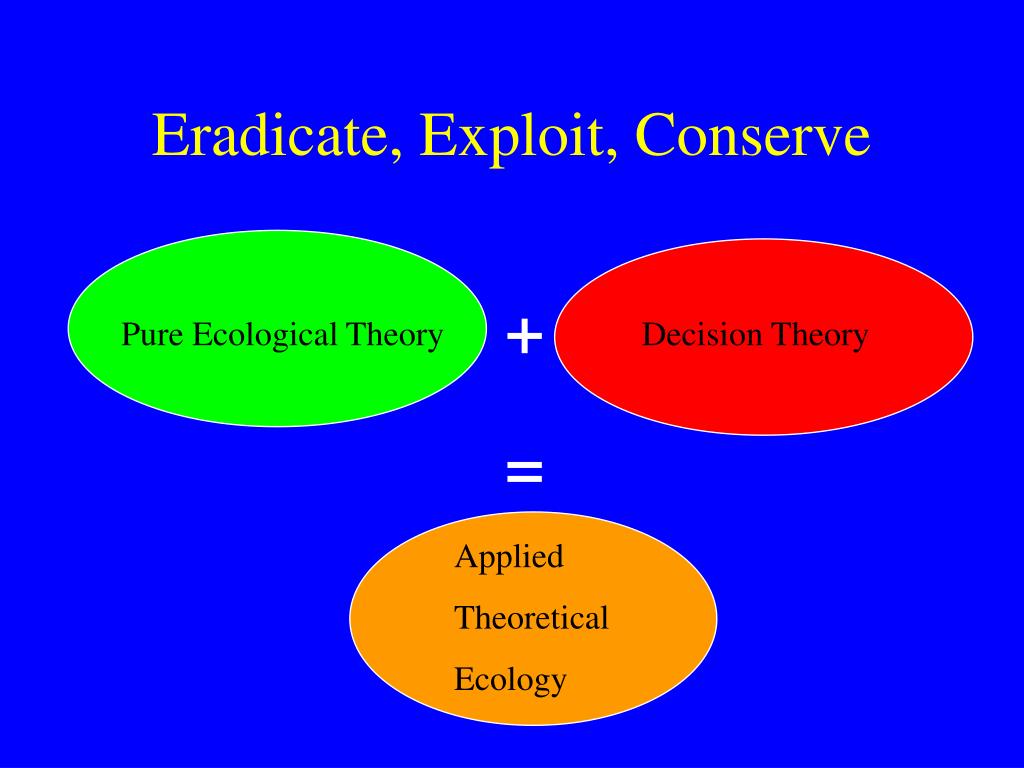 Eradicate, Exploit, Conserve

Pure Ecological Theory

+

Decision Theory

=

Applied

Theoretical

Ecology